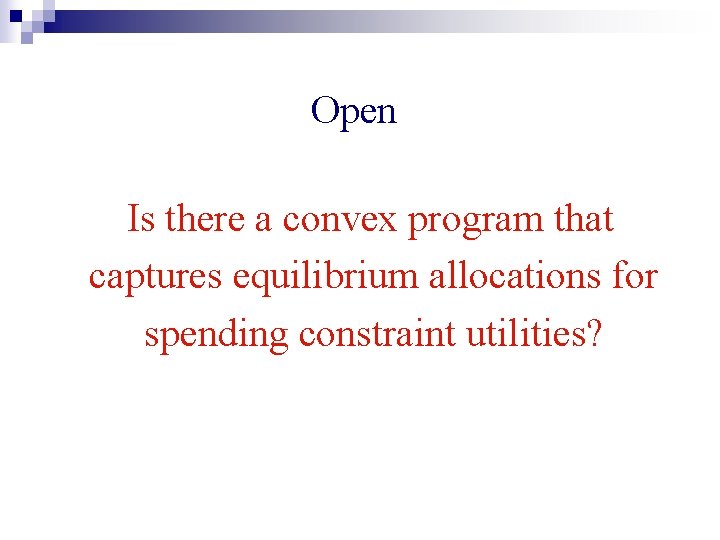 Open

Is there a convex program that captures equilibrium allocations for spending constraint utilities?